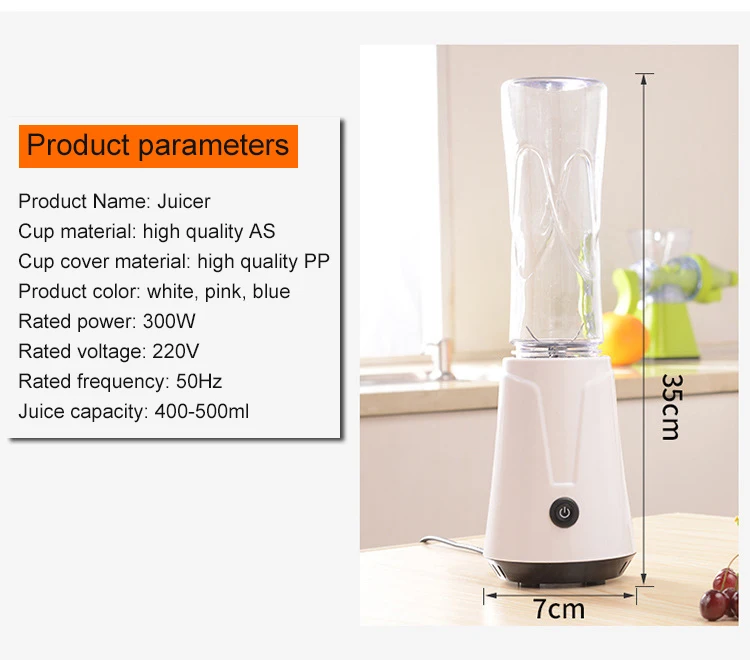 Product parameters

Product Name: Juicer
Cup material: high quality AS
Cup cover material: high quality PP
Product color: white, pink, blue
Rated power: 300W
Rated voltage: 220V
Rated frequency: 50Hz
Juice capacity: 400-500ml

35cm

7cm